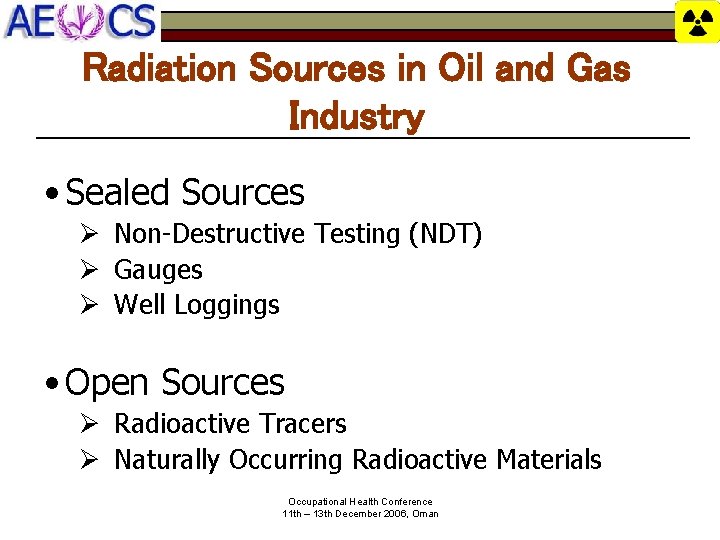 AECS

Radiation Sources in Oil and Gas Industry

• Sealed Sources
➢ Non-Destructive Testing (NDT)
➢ Gauges
➢ Well Loggings

• Open Sources
➢ Radioactive Tracers
➢ Naturally Occurring Radioactive Materials

Occupational Health Conference
11th – 13th December 2006, Oman